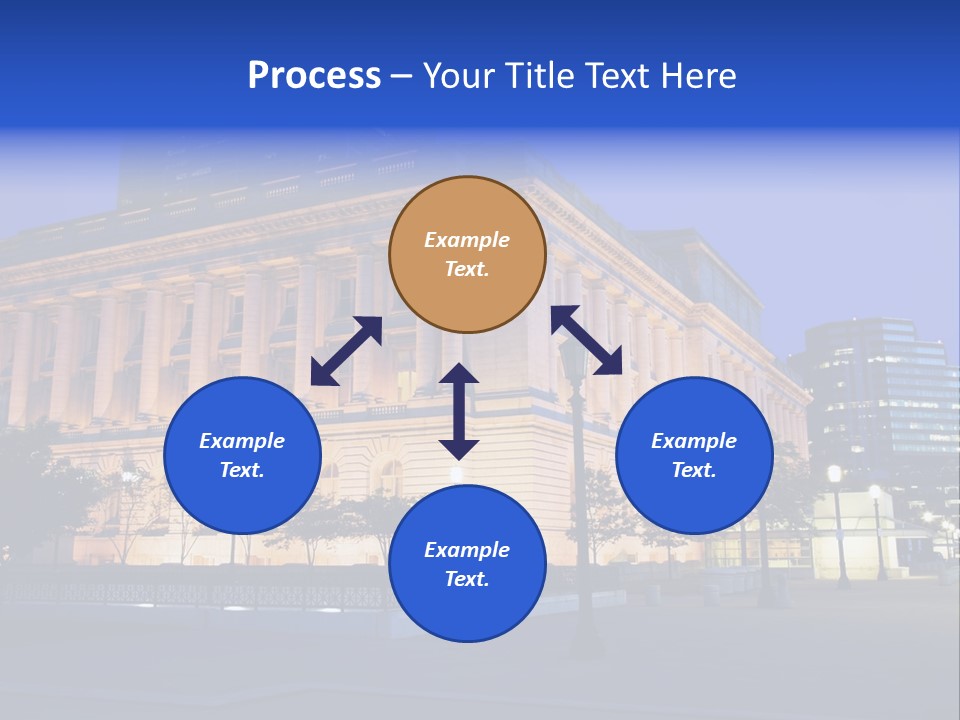 Process – Your Title Text Here

Example Text.

Example Text.

Example Text.

Example Text.